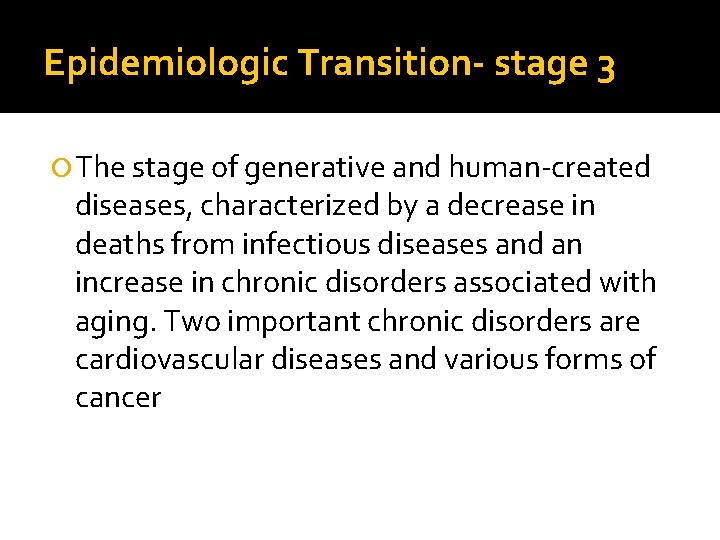 Epidemiologic Transition- stage 3

The stage of generative and human-created diseases, characterized by a decrease in deaths from infectious diseases and an increase in chronic disorders associated with aging. Two important chronic disorders are cardiovascular diseases and various forms of cancer